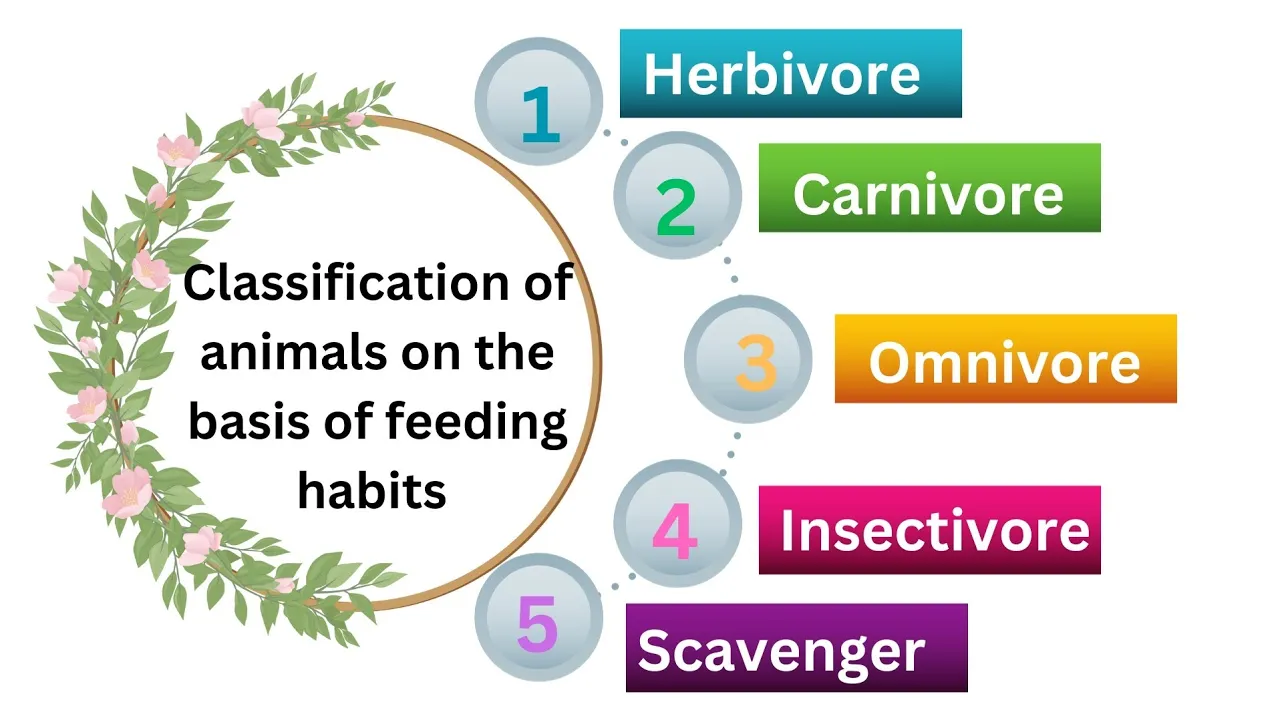 Classification of animals on the basis of feeding habits

1 Herbivore

2 Carnivore

3 Omnivore

4 Insectivore

5 Scavenger